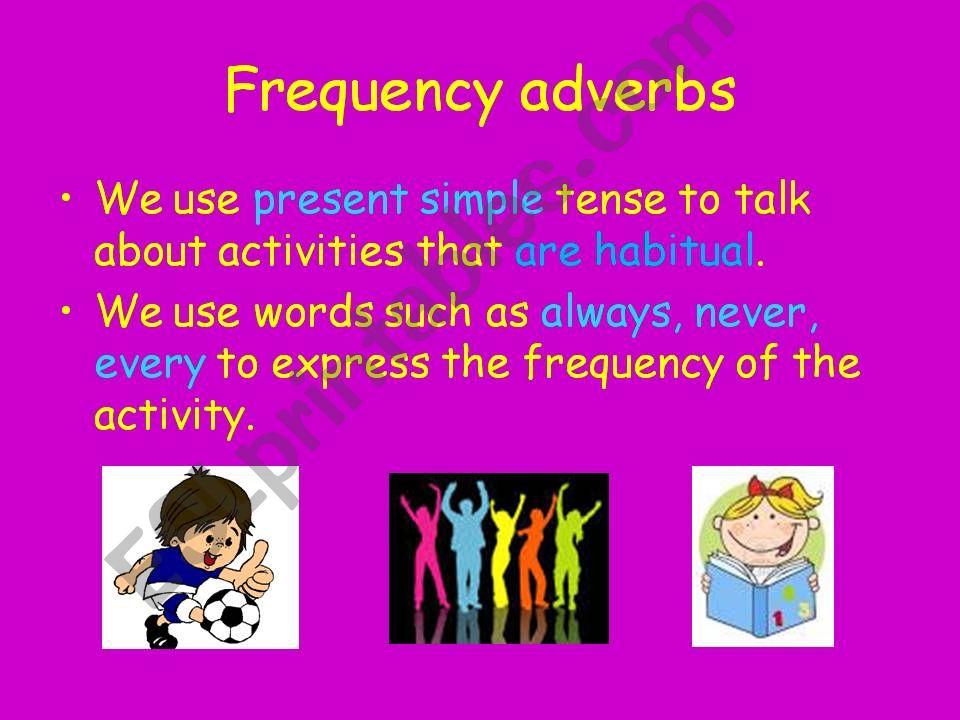 Frequency adverbs

• We use present simple tense to talk about activities that are habitual.

• We use words such as always, never, every to express the frequency of the activity.

ESLprintables.com